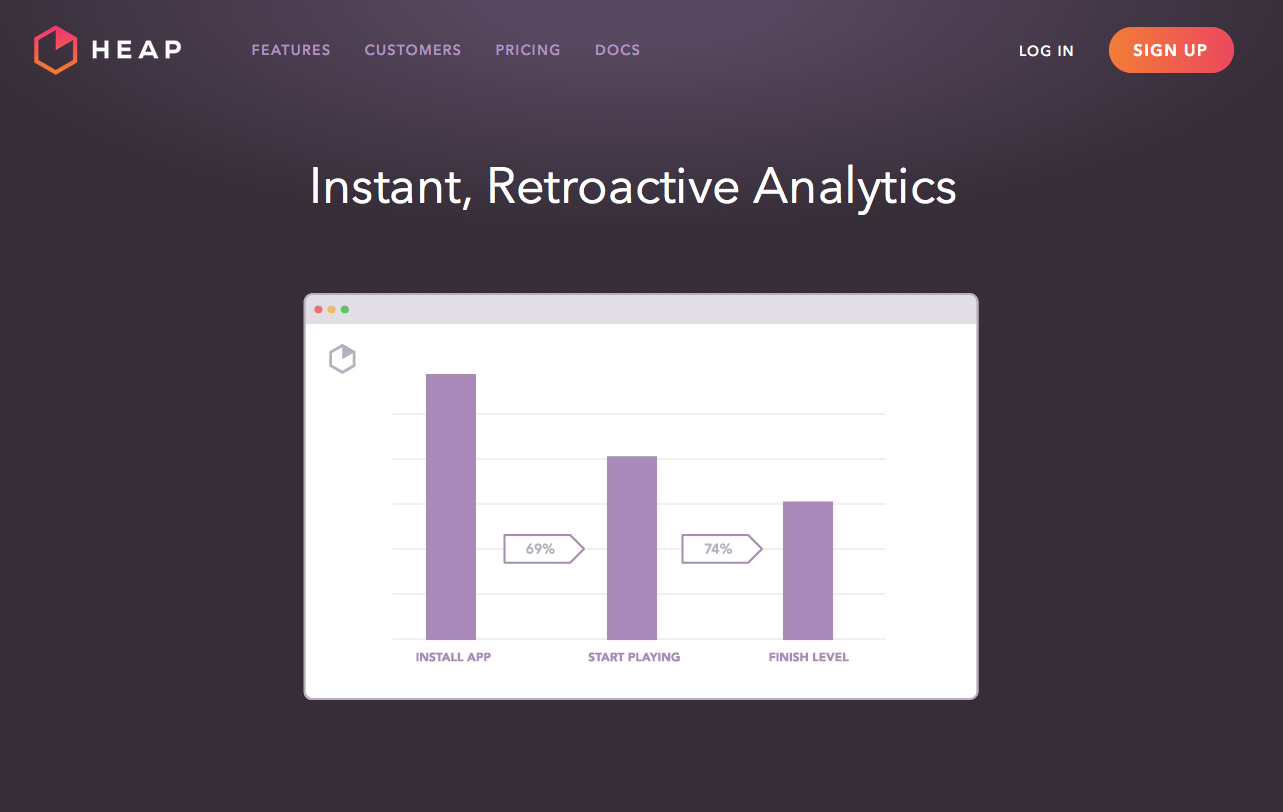 HEAP

FEATURES CUSTOMERS PRICING DOCS

LOG IN SIGN UP

Instant, Retroactive Analytics

69%

74%

INSTALL APP

START PLAYING

FINISH LEVEL